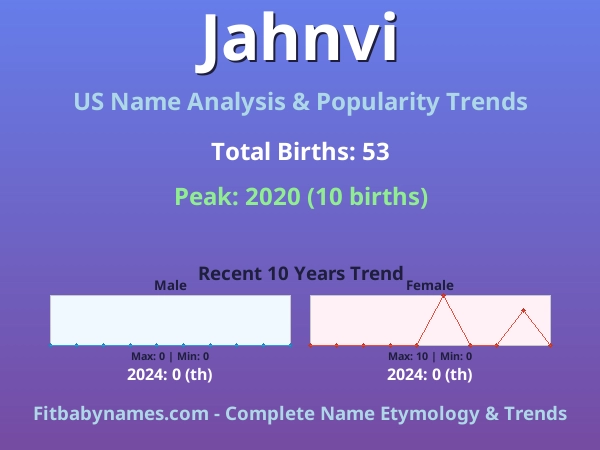 Jahnvi

US Name Analysis & Popularity Trends

Total Births: 53

Peak: 2020 (10 births)

Recent 10 Years Trend

Male

Max: 0 | Min: 0

2024: 0 (th)

Female

Max: 10 | Min: 0

2024: 0 (th)

Fitbabynames.com - Complete Name Etymology & Trends